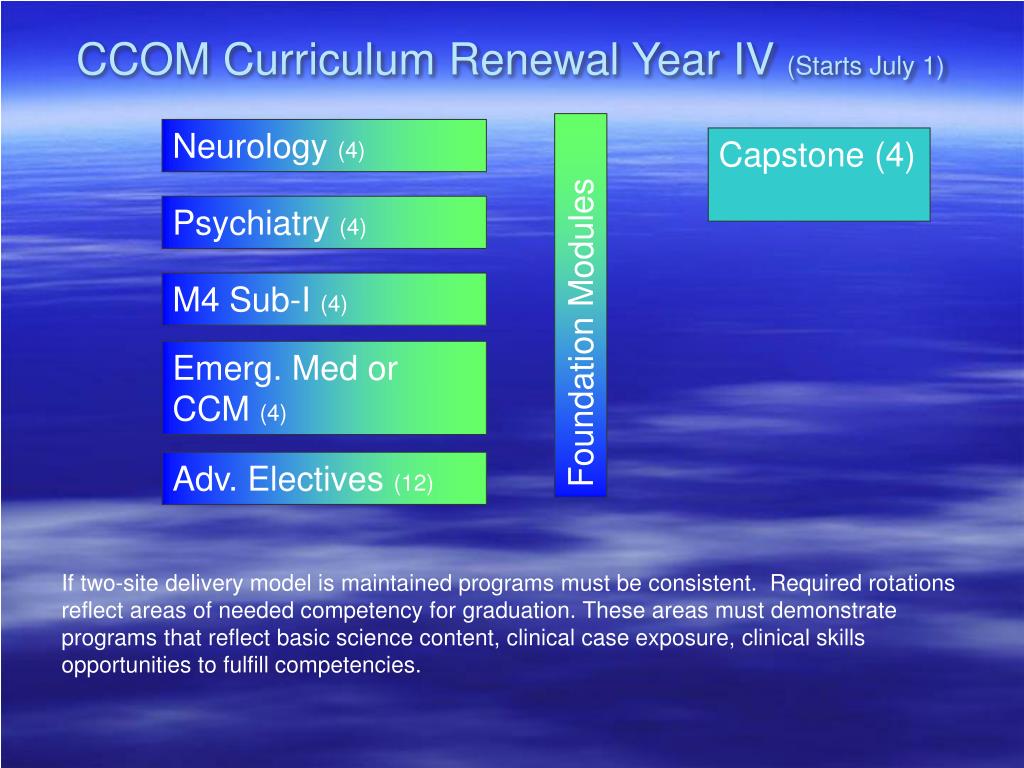 CCOM Curriculum Renewal Year IV (Starts July 1)

Neurology (4)

Psychiatry (4)

M4 Sub-I (4)

Emerg. Med or CCM (4)

Adv. Electives (12)

Foundation Modules

Capstone (4)

If two-site delivery model is maintained programs must be consistent. Required rotations reflect areas of needed competency for graduation. These areas must demonstrate programs that reflect basic science content, clinical case exposure, clinical skills opportunities to fulfill competencies.